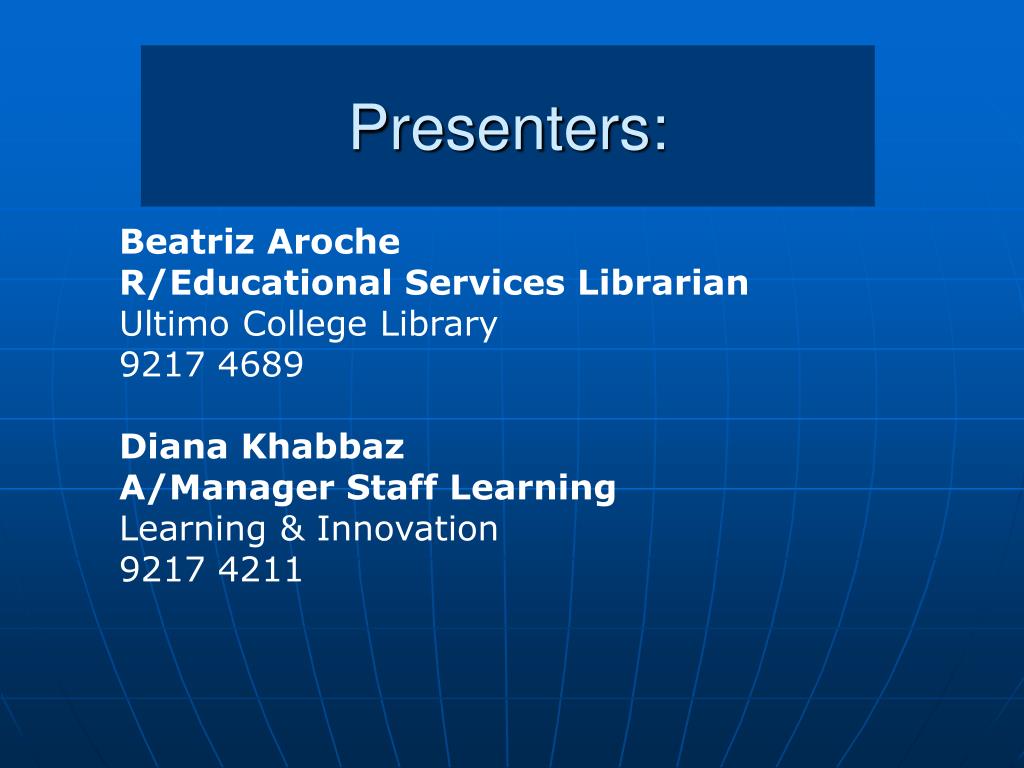 Presenters:

Beatriz Aroche
R/Educational Services Librarian
Ultimo College Library
9217 4689

Diana Khabbaz
A/Manager Staff Learning
Learning & Innovation
9217 4211